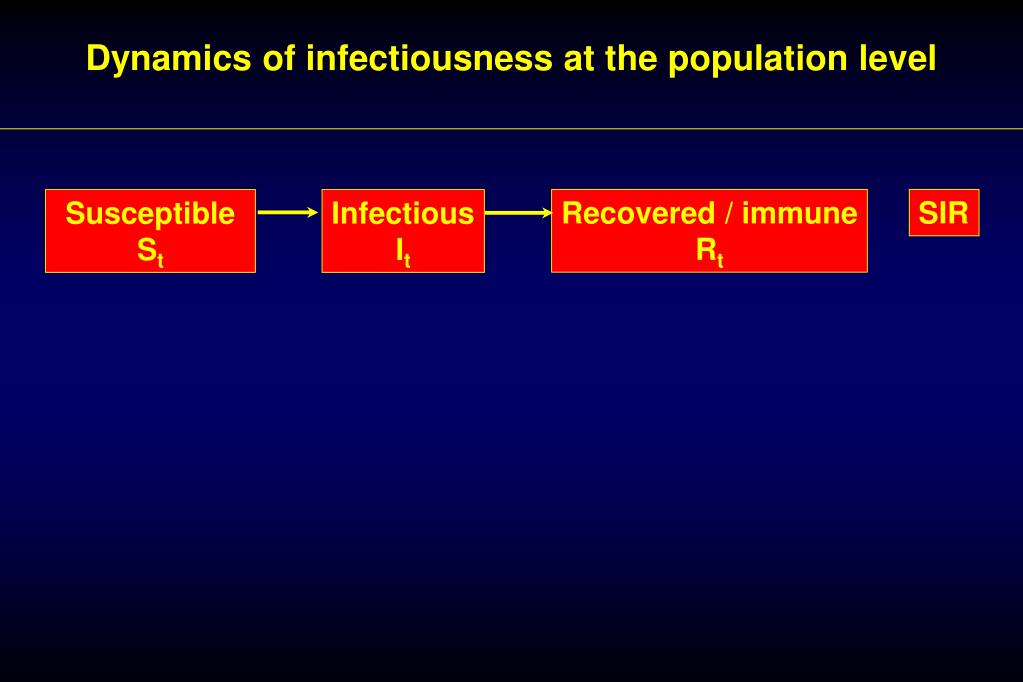 Dynamics of infectiousness at the population level

Susceptible $S_t$

Infectious $I_t$

Recovered / immune $R_t$

SIR